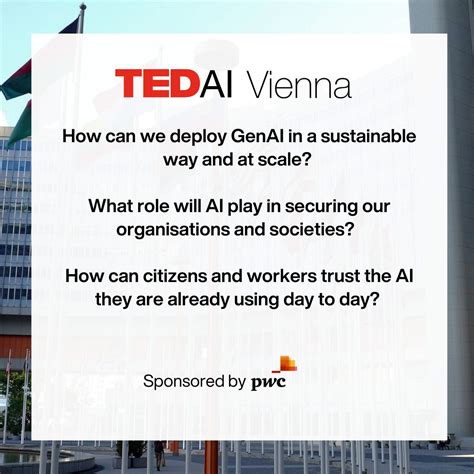 TEDAI Vienna

How can we deploy GenAI in a sustainable way and at scale?

What role will AI play in securing our organisations and societies?

How can citizens and workers trust the AI they are already using day to day?

Sponsored by pwc